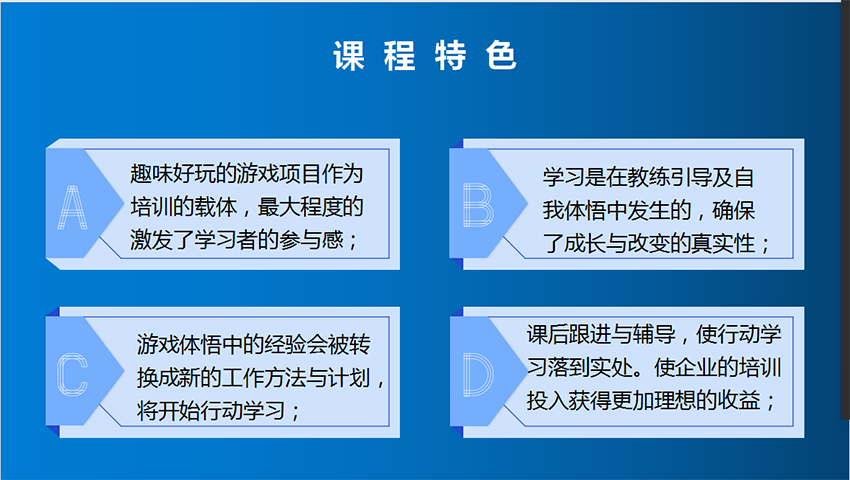 课 程 特 色

A

趣味好玩的游戏项目作为培训的载体，最大程度的激发了学习者的参与感；

B

学习是在教练引导及自我体悟中发生的，确保了成长与改变的真实性；

C

游戏体悟中的经验会被转换成新的工作方法与计划，将开始行动学习；

D

课后跟进与辅导，使行动学习落到实处。使企业的培训投入获得更加理想的收益；